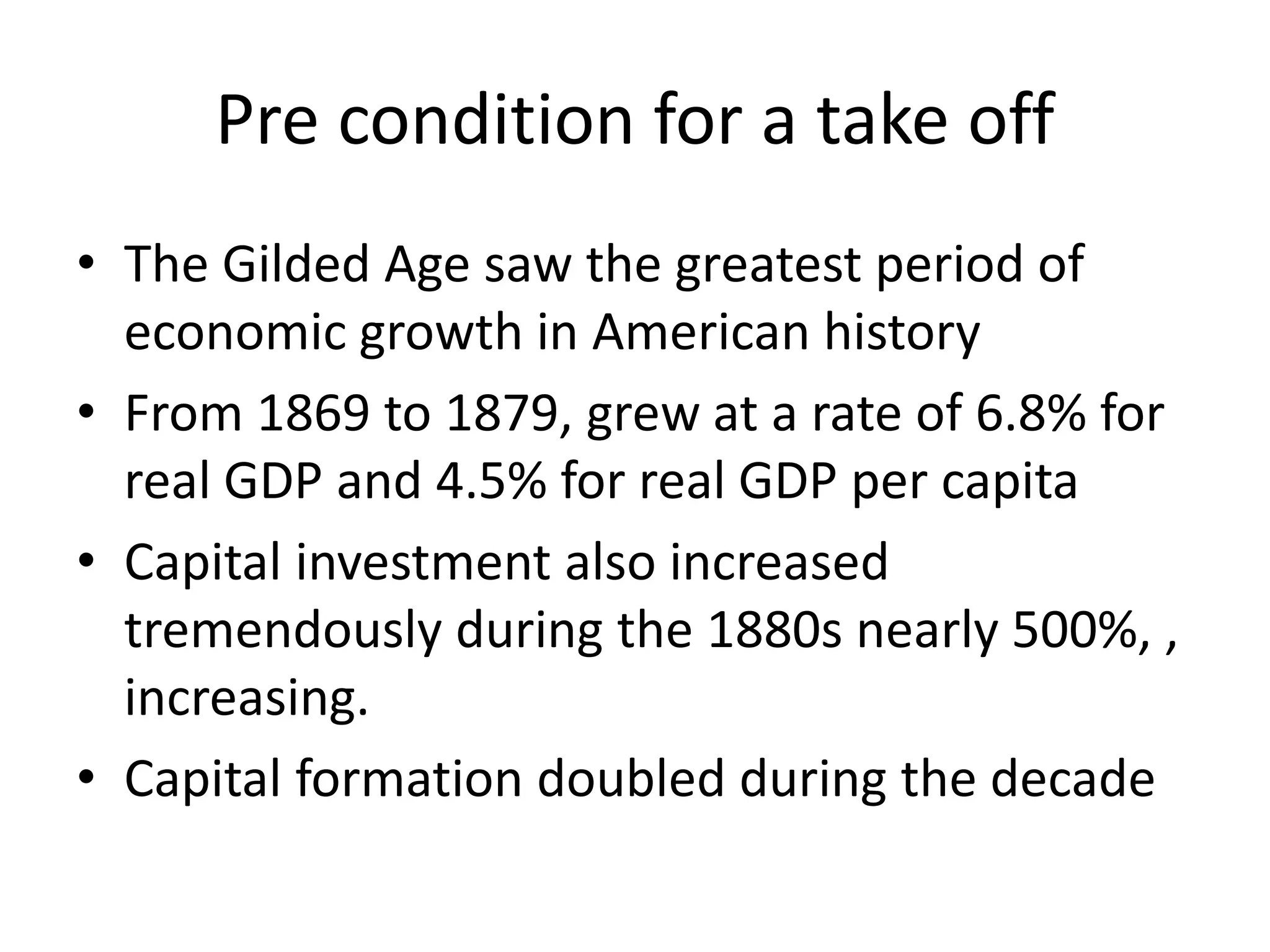 Pre condition for a take off

• The Gilded Age saw the greatest period of economic growth in American history
• From 1869 to 1879, grew at a rate of 6.8% for real GDP and 4.5% for real GDP per capita
• Capital investment also increased tremendously during the 1880s nearly 500%, , increasing.
• Capital formation doubled during the decade